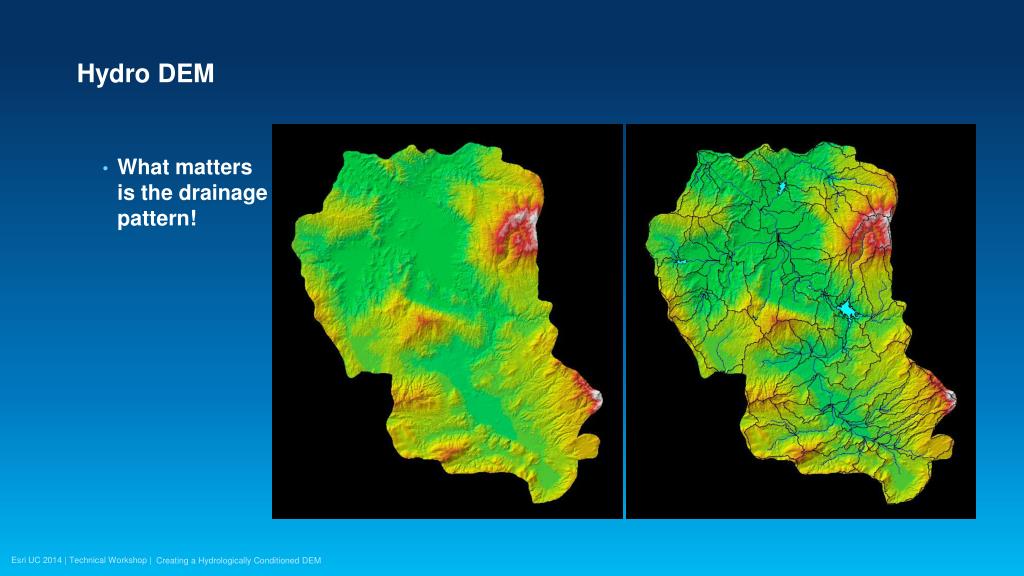 Hydro DEM

• What matters is the drainage pattern!

Esri UC 2014 | Technical Workshop | Creating a Hydrologically Conditioned DEM